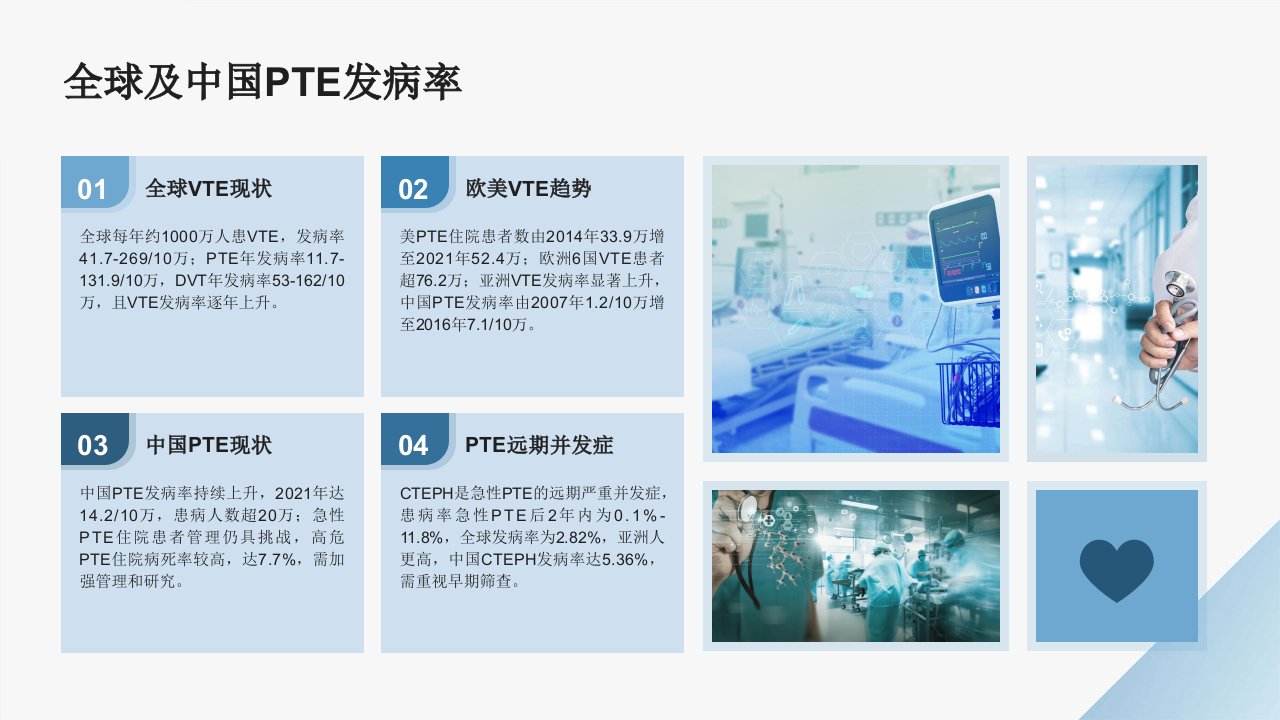 全球及中国PTE发病率

01 全球VTE现状

全球每年约1000万人患VTE，发病率41.7-269/10万；PTE年发病率11.7-131.9/10万，DVT年发病率53-162/10万，且VTE发病率逐年上升。

02 欧美VTE趋势

美PTE住院患者数由2014年33.9万增至2021年52.4万；欧洲6国VTE患者超76.2万；亚洲VTE发病率显著上升，中国PTE发病率由2007年1.2/10万增至2016年7.1/10万。

03 中国PTE现状

中国PTE发病率持续上升，2021年达14.2/10万，患病人数超20万；急性PTE住院患者管理仍具挑战，高危PTE住院病死率较高，达7.7%，需加强管理和研究。

04 PTE远期并发症

CTEPH是急性PTE的远期严重并发症，患病率急性PTE后2年内为0.1%-11.8%，全球发病率为2.82%，亚洲人更高，中国CTEPH发病率达5.36%，需重视早期筛查。